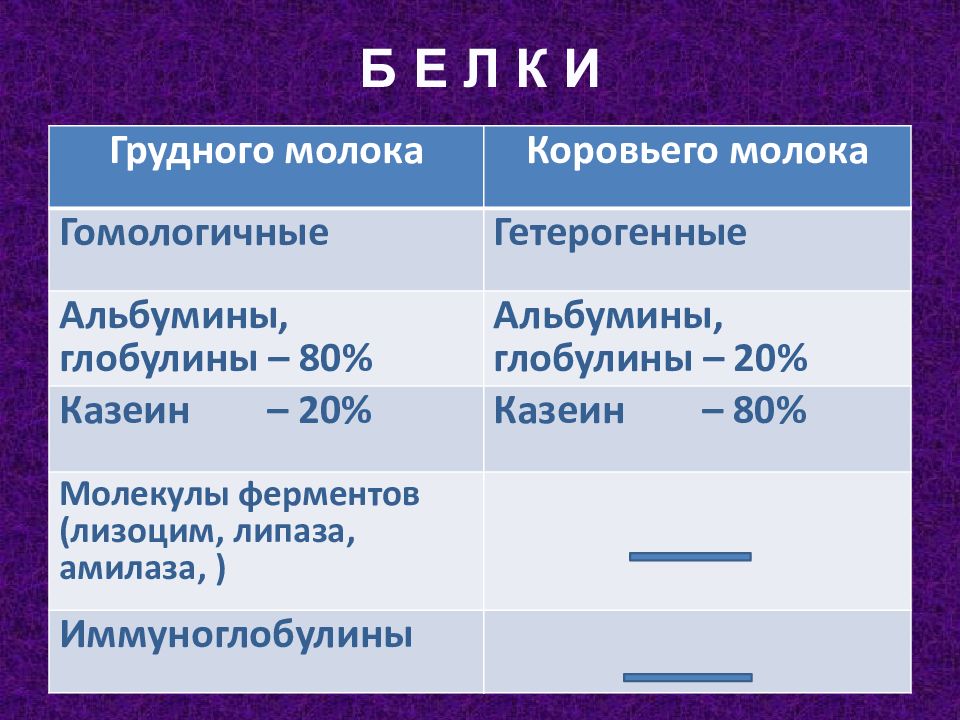 Б Е Л К И

| Грудного молока | Коровьего молока |
|---|---|
| Гомологичные | Гетерогенные |
| Альбумины, глобулины – 80% | Альбумины, глобулины – 20% |
| Казеин – 20% | Казеин – 80% |
| Молекулы ферментов (лизоцим, липаза, амилаза, ) | — |
| Иммуноглобулины | — |